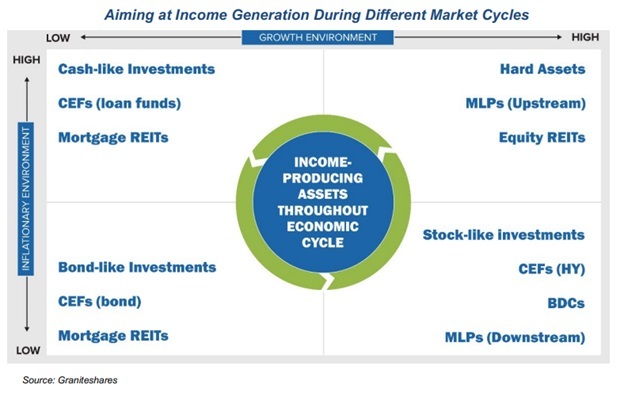 Aiming at Income Generation During Different Market Cycles

LOW GROWTH ENVIRONMENT HIGH

HIGH

INFLATIONARY ENVIRONMENT

LOW

Cash-like Investments
CEFs (loan funds)
Mortgage REITs

Hard Assets
MLPs (Upstream)
Equity REITs

INCOME-PRODUCING ASSETS THROUGHOUT ECONOMIC CYCLE

Bond-like Investments
CEFs (bond)
Mortgage REITs

Stock-like investments
CEFs (HY)
BDCs
MLPs (Downstream)

Source: Graniteshares